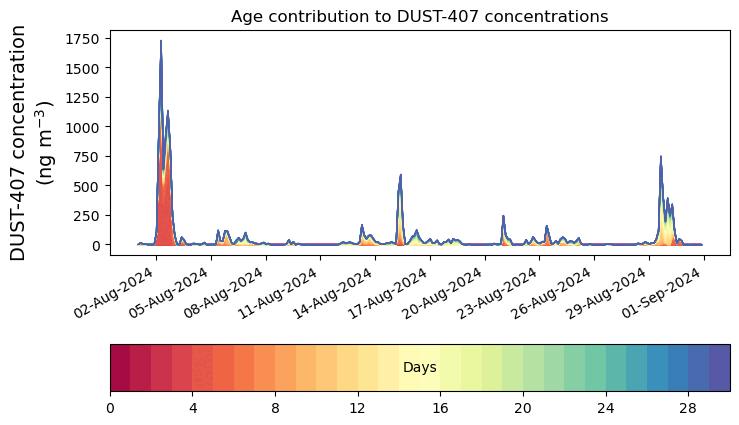 Age contribution to DUST-407 concentrations

DUST-407 concentration (ng m$^{-3}$)

1750
1500
1250
1000
750
500
250
0

02-Aug-2024
05-Aug-2024
08-Aug-2024
11-Aug-2024
14-Aug-2024
17-Aug-2024
20-Aug-2024
23-Aug-2024
26-Aug-2024
29-Aug-2024
01-Sep-2024

Days

0
4
8
12
16
20
24
28